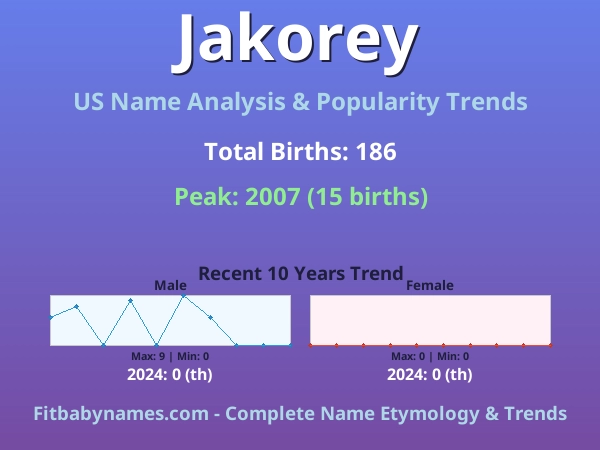 Jakorey

US Name Analysis & Popularity Trends

Total Births: 186

Peak: 2007 (15 births)

Recent 10 Years Trend

Male

Max: 9 | Min: 0

2024: 0 (th)

Female

Max: 0 | Min: 0

2024: 0 (th)

Fitbabynames.com - Complete Name Etymology & Trends